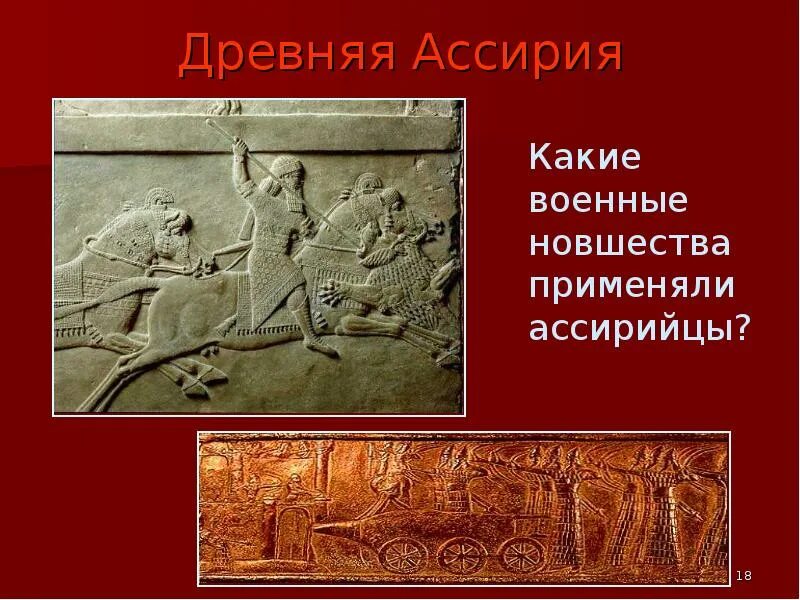 Древняя Ассирия

Какие военные новшества применяли ассирийцы?

18